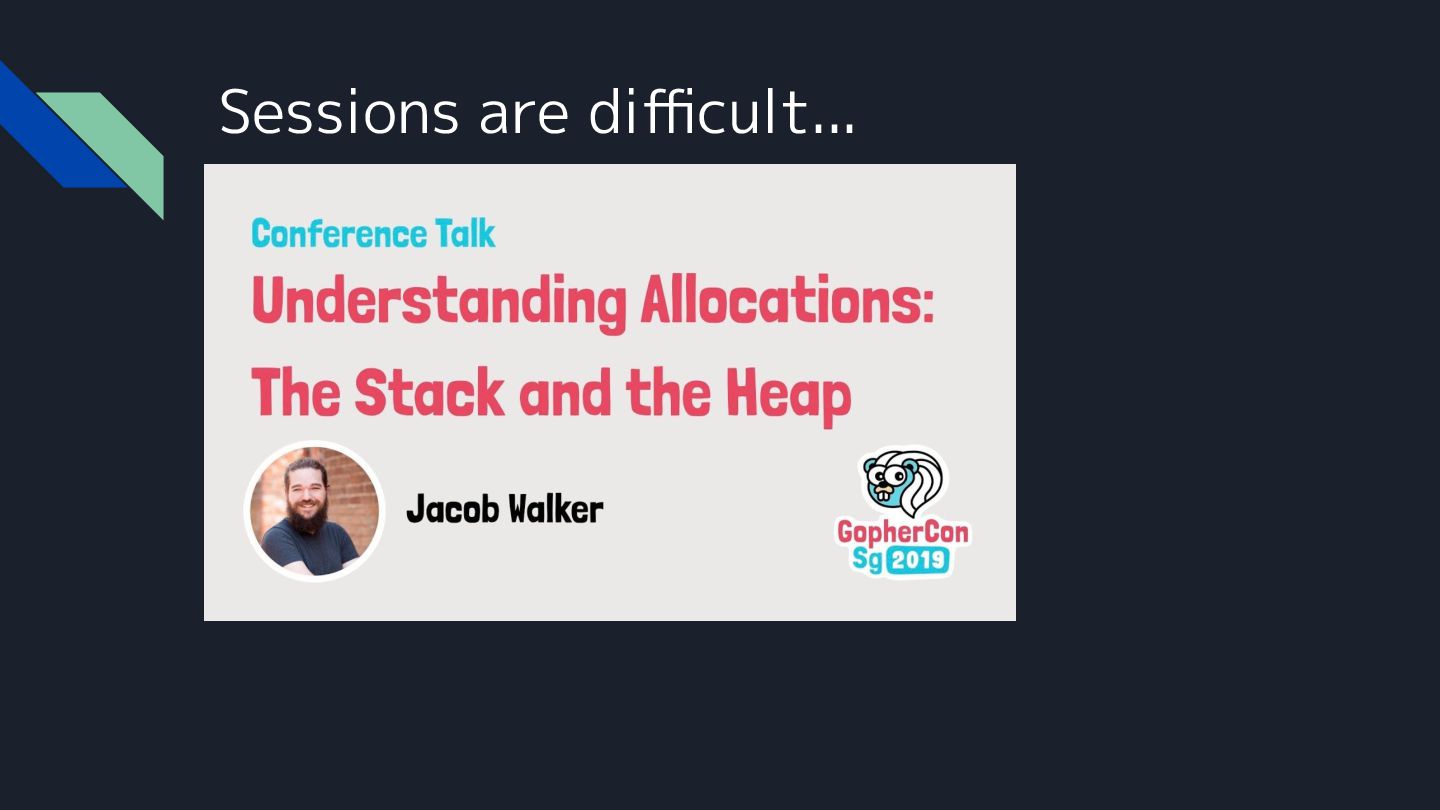 Sessions are difficult…

Conference Talk

Understanding Allocations: The Stack and the Heap

Jacob Walker

GopherCon Sg 2019